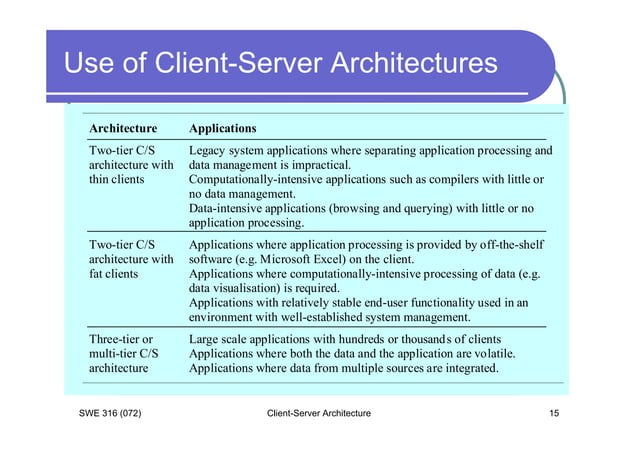 Use of Client-Server Architectures

| Architecture | Applications |
|---|---|
| Two-tier C/S architecture with thin clients | Legacy system applications where separating application processing and data management is impractical. Computationally-intensive applications such as compilers with little or no data management. Data-intensive applications (browsing and querying) with little or no application processing. |
| Two-tier C/S architecture with fat clients | Applications where application processing is provided by off-the-shelf software (e.g. Microsoft Excel) on the client. Applications where computationally-intensive processing of data (e.g. data visualisation) is required. Applications with relatively stable end-user functionality used in an environment with well-established system management. |
| Three-tier or multi-tier C/S architecture | Large scale applications with hundreds or thousands of clients Applications where both the data and the application are volatile. Applications where data from multiple sources are integrated. |

SWE 316 (072)

Client-Server Architecture

15